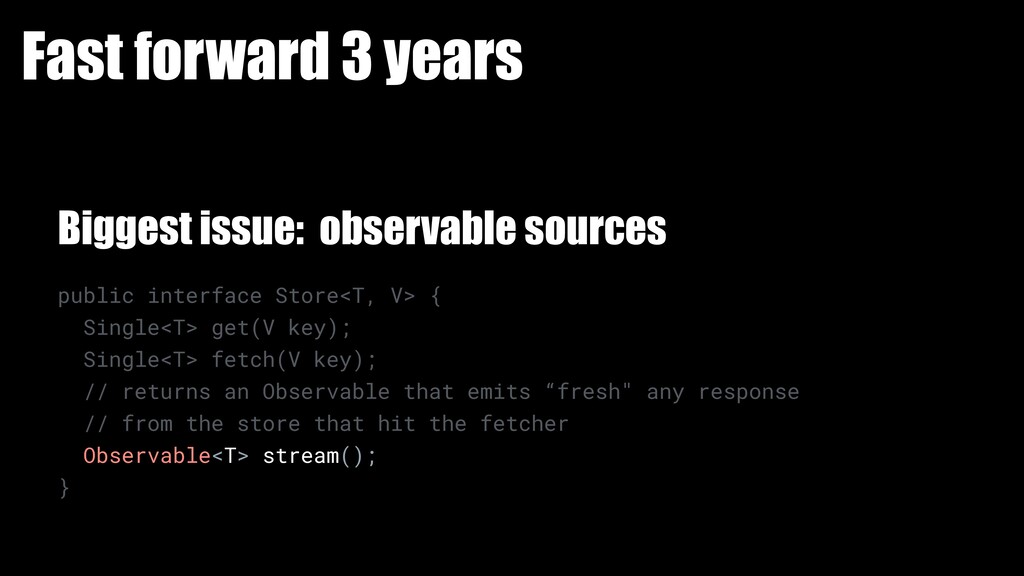 Fast forward 3 years

Biggest issue: observable sources

public interface Store<T, V> {
  Single<T> get(V key);
  Single<T> fetch(V key);
  // returns an Observable that emits “fresh" any response
  // from the store that hit the fetcher
  Observable<T> stream();
}